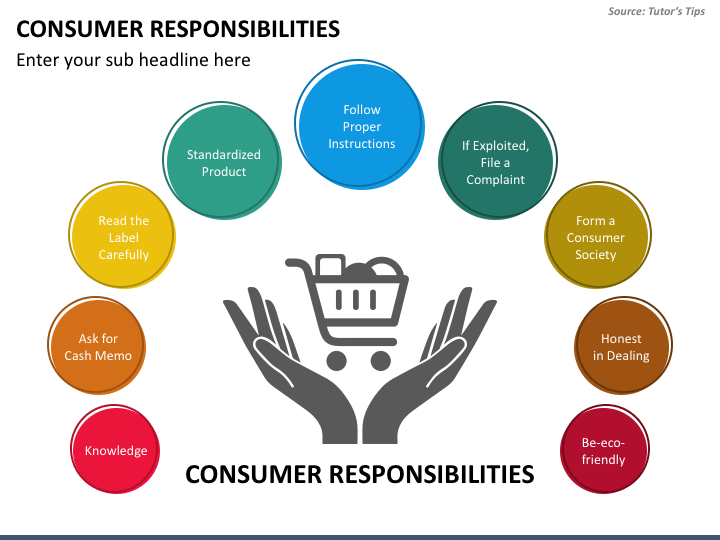 Source: Tutor's Tips

CONSUMER RESPONSIBILITIES

Enter your sub headline here

Knowledge

Ask for Cash Memo

Read the Label Carefully

Standardized Product

Follow Proper Instructions

If Exploited, File a Complaint

Form a Consumer Society

Honest in Dealing

Be-eco-friendly

CONSUMER RESPONSIBILITIES